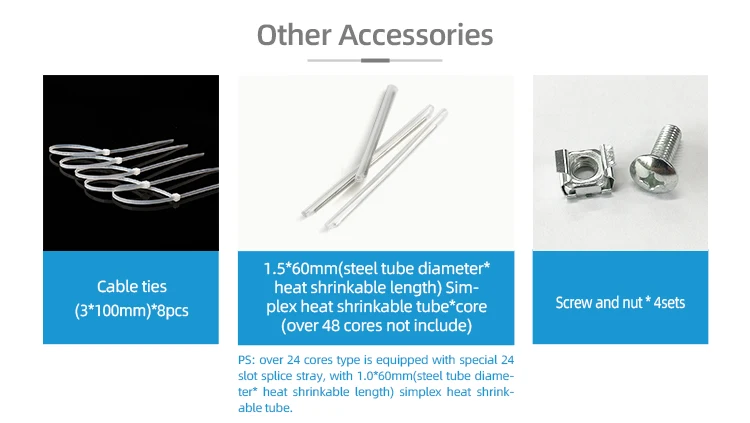 Other Accessories

Cable ties (3*100mm)*8pcs

1.5*60mm(steel tube diameter* heat shrinkable length) Simplex heat shrinkable tube*core (over 48 cores not include)

PS: over 24 cores type is equipped with special 24 slot splice stray, with 1.0*60mm(steel tube diameter* heat shrinkable length) simplex heat shrinkable tube.

Screw and nut * 4sets